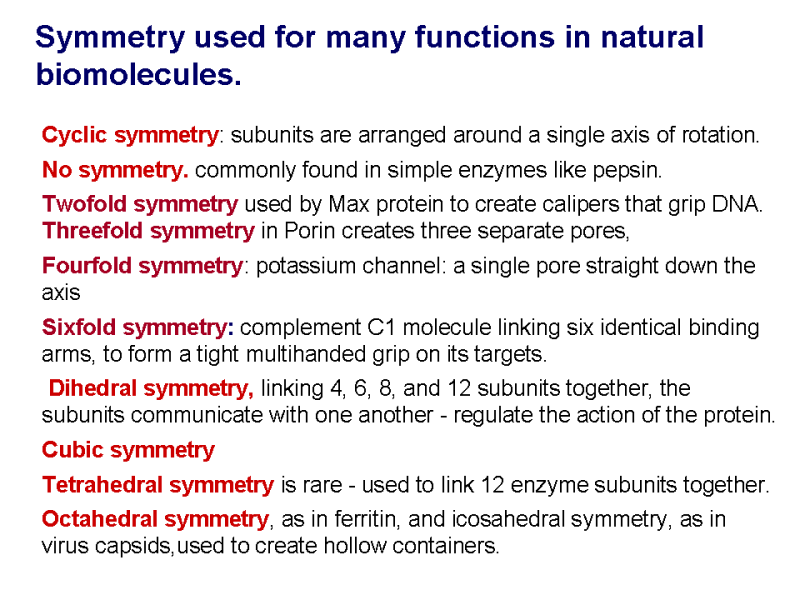 Symmetry used for many functions in natural biomolecules.

Cyclic symmetry: subunits are arranged around a single axis of rotation.

No symmetry. commonly found in simple enzymes like pepsin.

Twofold symmetry used by Max protein to create calipers that grip DNA.
Threefold symmetry in Porin creates three separate pores,

Fourfold symmetry: potassium channel: a single pore straight down the axis

Sixfold symmetry: complement C1 molecule linking six identical binding arms, to form a tight multihanded grip on its targets.

Dihedral symmetry, linking 4, 6, 8, and 12 subunits together, the subunits communicate with one another - regulate the action of the protein.

Cubic symmetry

Tetrahedral symmetry is rare - used to link 12 enzyme subunits together.

Octahedral symmetry, as in ferritin, and icosahedral symmetry, as in virus capsids,used to create hollow containers.